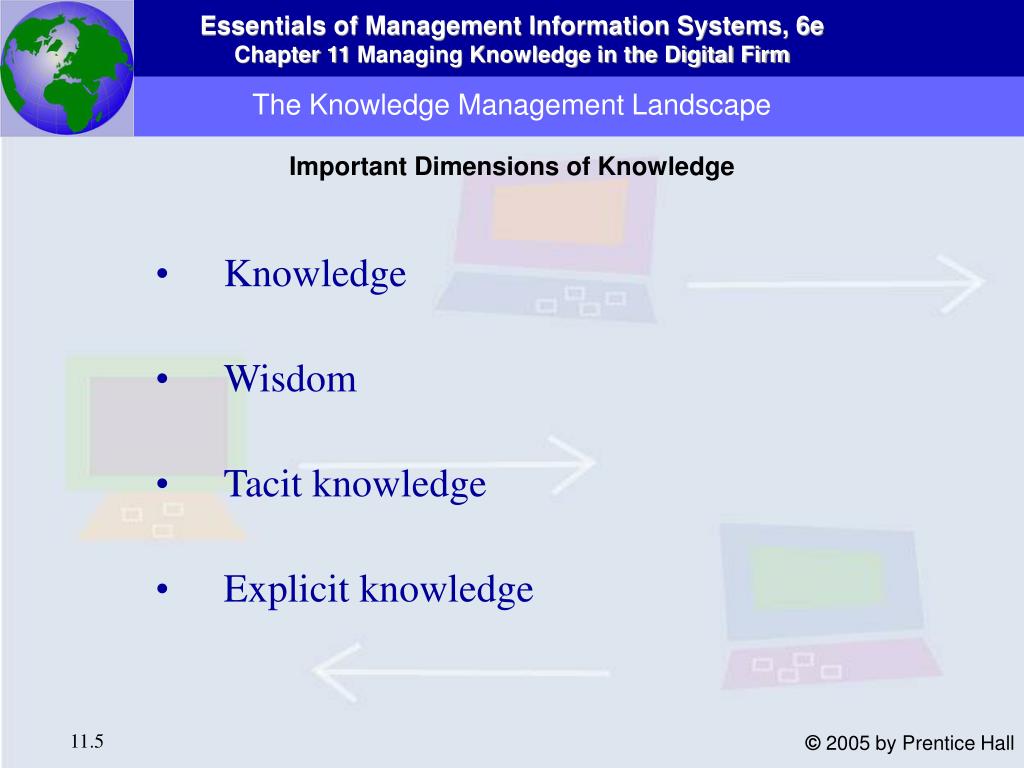 Essentials of Management Information Systems, 6e
Chapter 11 Managing Knowledge in the Digital Firm

The Knowledge Management Landscape

Important Dimensions of Knowledge

• Knowledge

• Wisdom

• Tacit knowledge

• Explicit knowledge

11.5

© 2005 by Prentice Hall